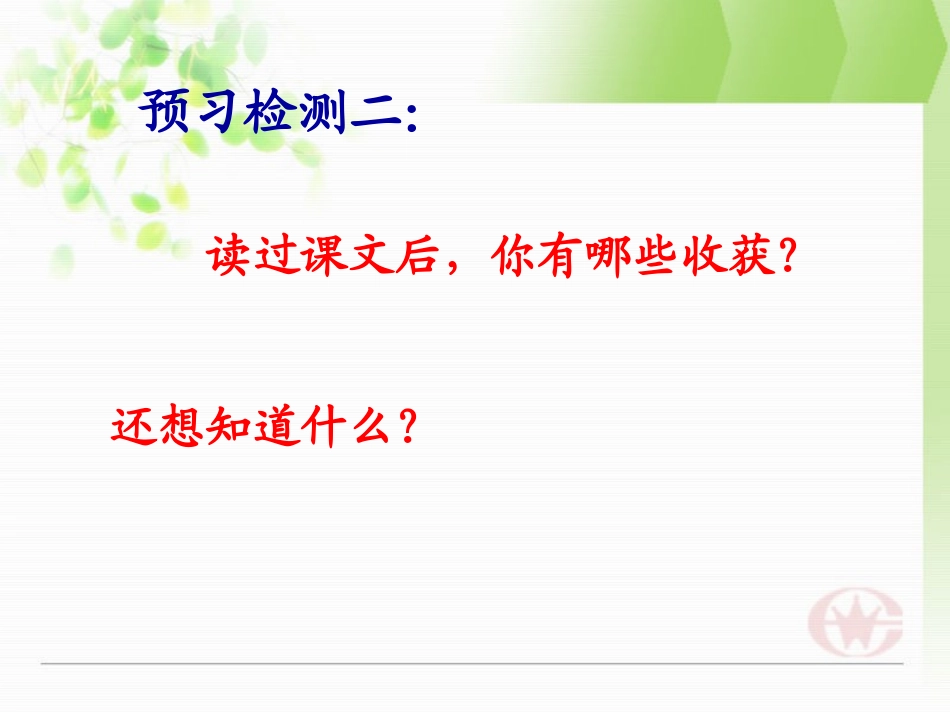 预习检测二:

读过课文后，你有哪些收获？

还想知道什么？